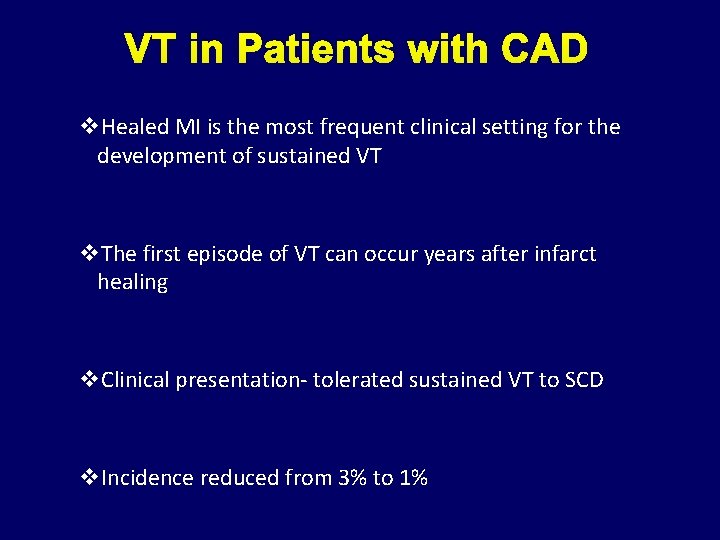 VT in Patients with CAD

❖Healed MI is the most frequent clinical setting for the development of sustained VT

❖The first episode of VT can occur years after infarct healing

❖Clinical presentation- tolerated sustained VT to SCD

❖Incidence reduced from 3% to 1%